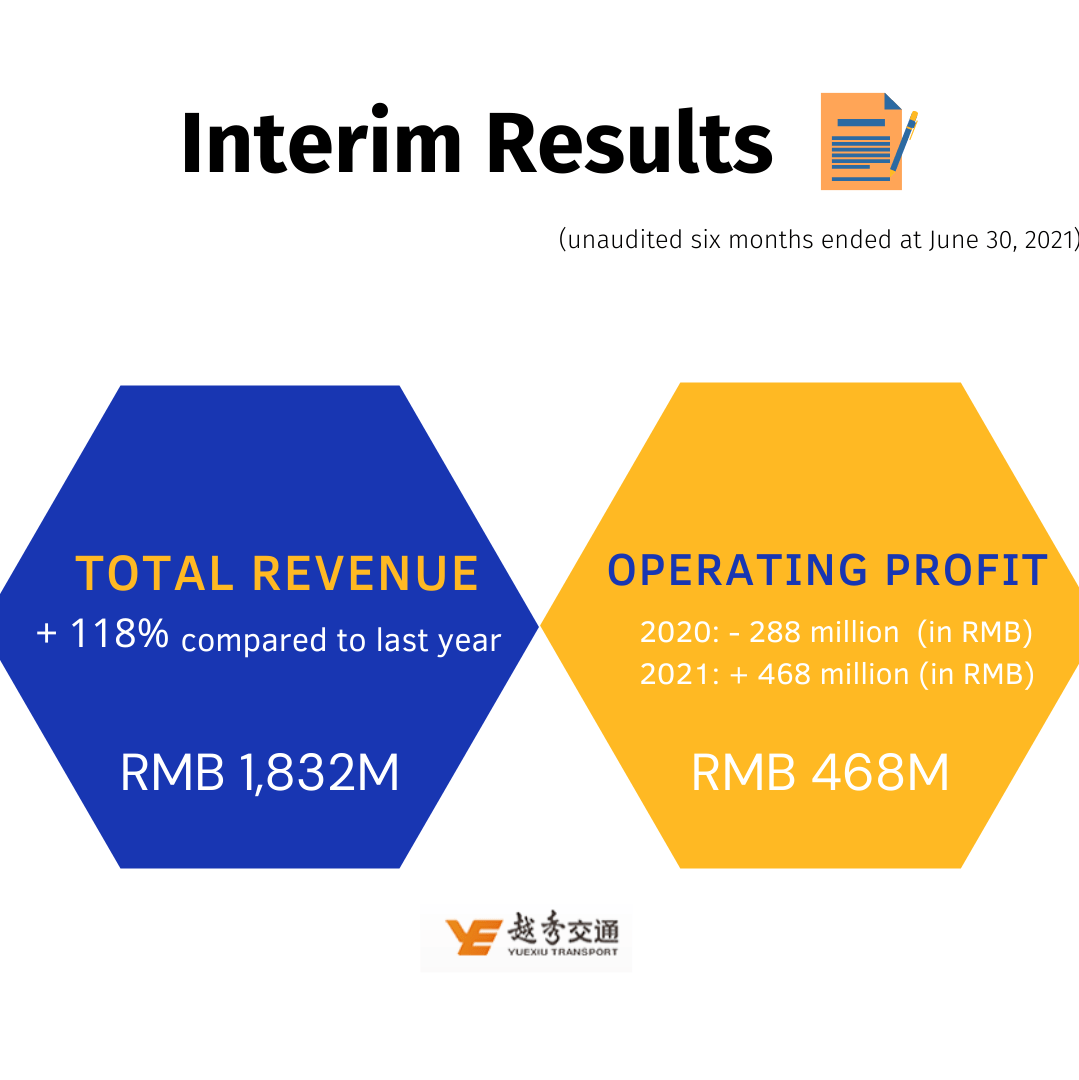 Interim Results

(unaudited six months ended at June 30, 2021)

TOTAL REVENUE

+ 118% compared to last year

RMB 1,832M

OPERATING PROFIT

2020: - 288 million (in RMB)

2021: + 468 million (in RMB)

RMB 468M

越秀交通

YUEXIU TRANSPORT